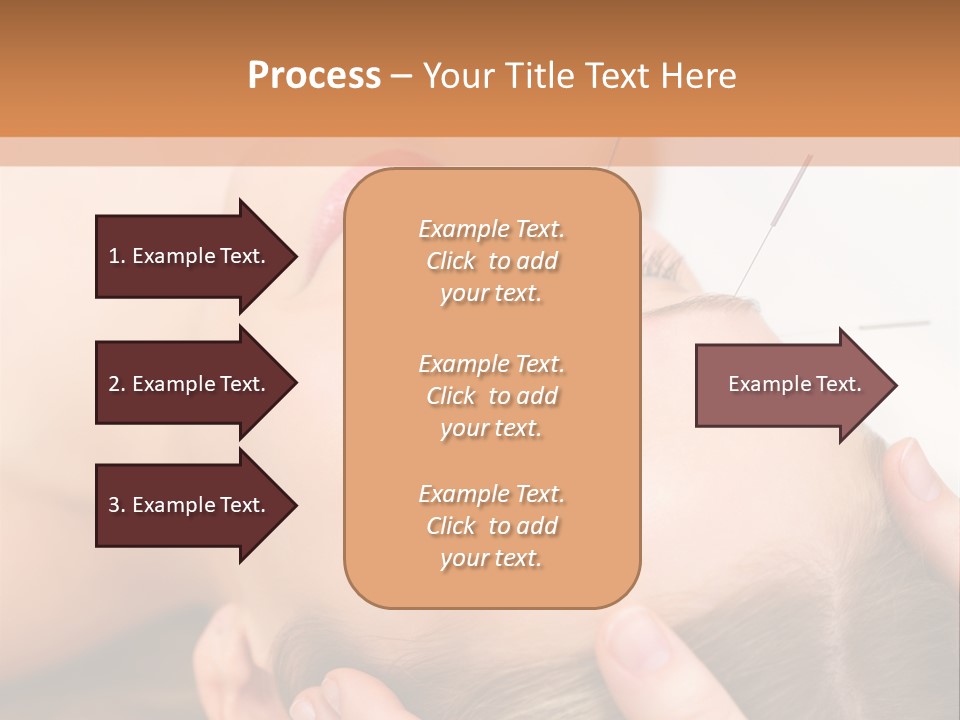 Process – Your Title Text Here

1. Example Text.

2. Example Text.

3. Example Text.

Example Text. Click to add your text.

Example Text. Click to add your text.

Example Text. Click to add your text.

Example Text.